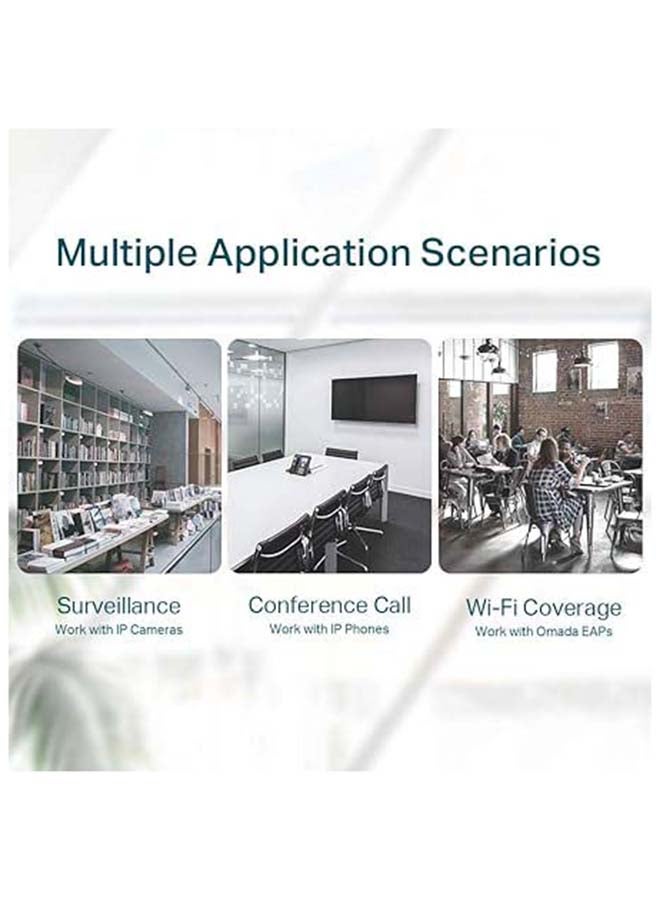 Multiple Application Scenarios

Surveillance
Work with IP Cameras

Conference Call
Work with IP Phones

Wi-Fi Coverage
Work with Omada EAPs